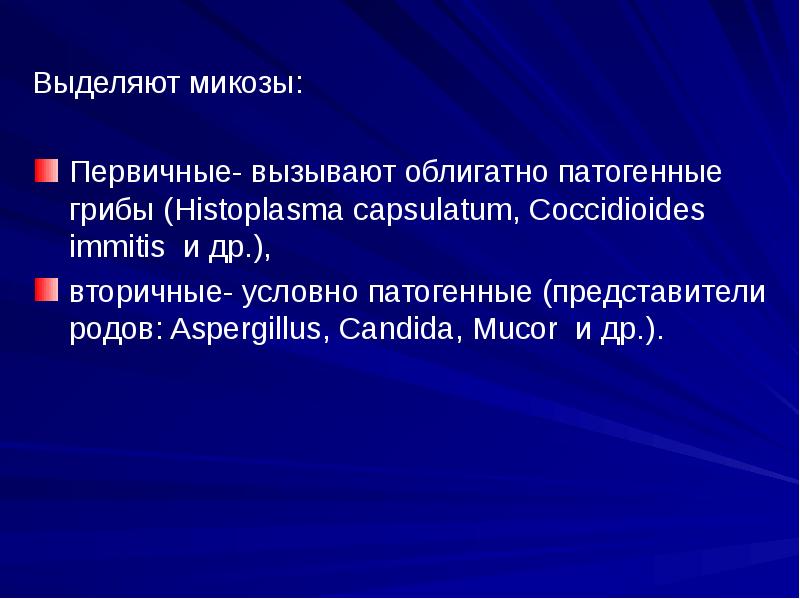 Выделяют микозы:

Первичные- вызывают облигатно патогенные грибы (Histoplasma capsulatum, Coccidioides immitis  и др.),

вторичные- условно патогенные (представители родов: Aspergillus, Candida, Mucor  и др.).